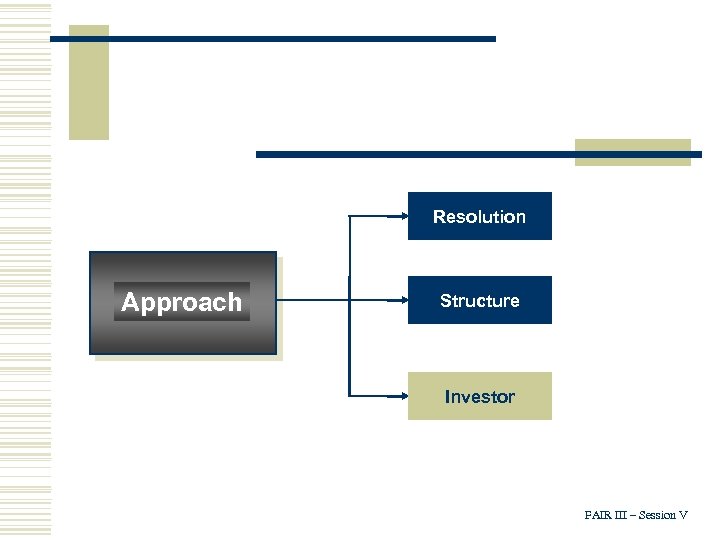 Approach

Resolution

Structure

Investor

FAIR III – Session V